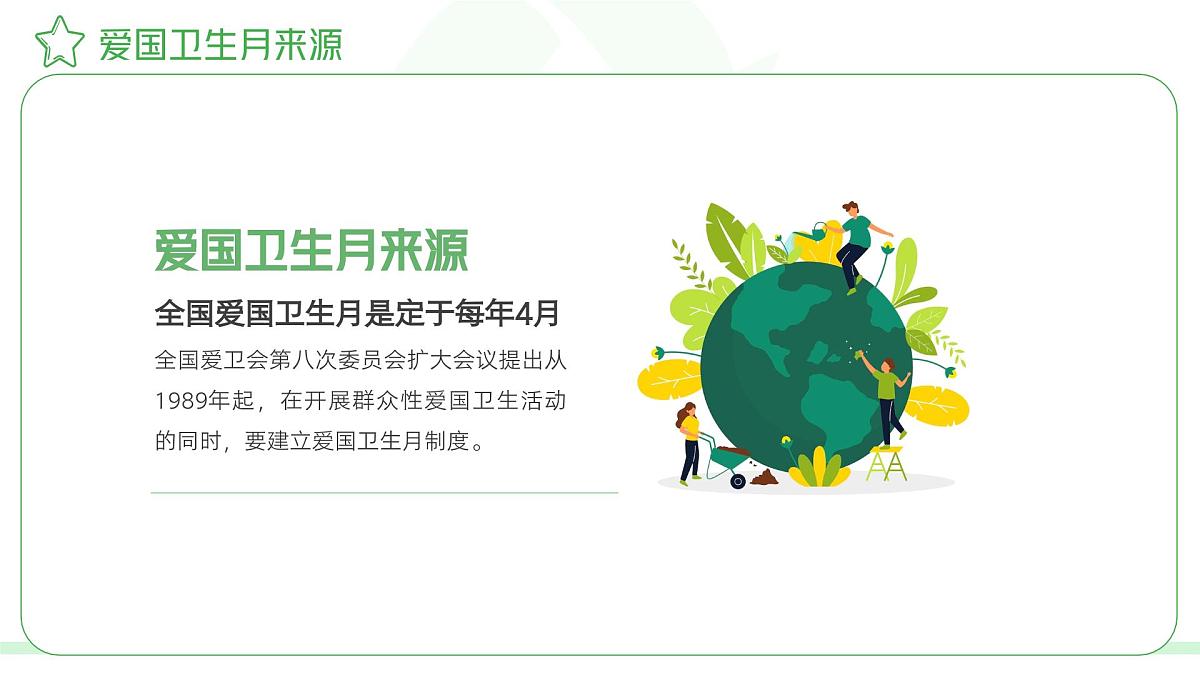 爱国卫生月来源

爱国卫生月来源

全国爱国卫生月是定于每年4月

全国爱卫会第八次委员会扩大会议提出从1989年起，在开展群众性爱国卫生活动的同时，要建立爱国卫生月制度。